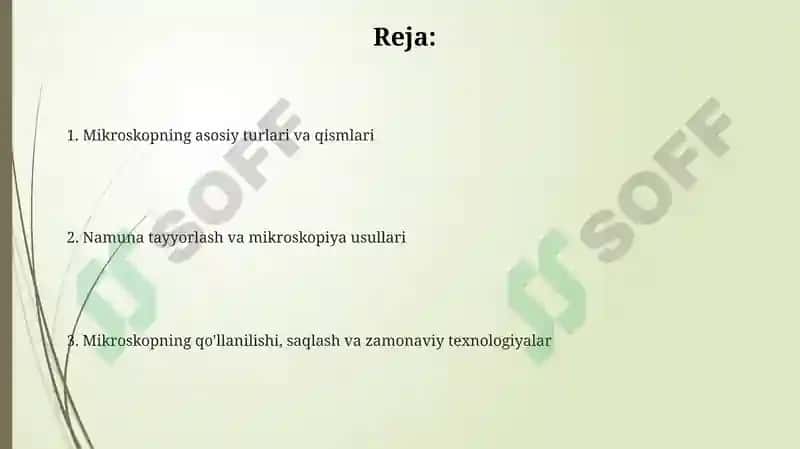 Reja:

1. Mikroskopning asosiy turlari va qismlari

2. Namuna tayyorlash va mikroskopiya usullari

3. Mikroskopning qo'llanilishi, saqlash va zamonaviy texnologiyalar

SOFF

SOFF